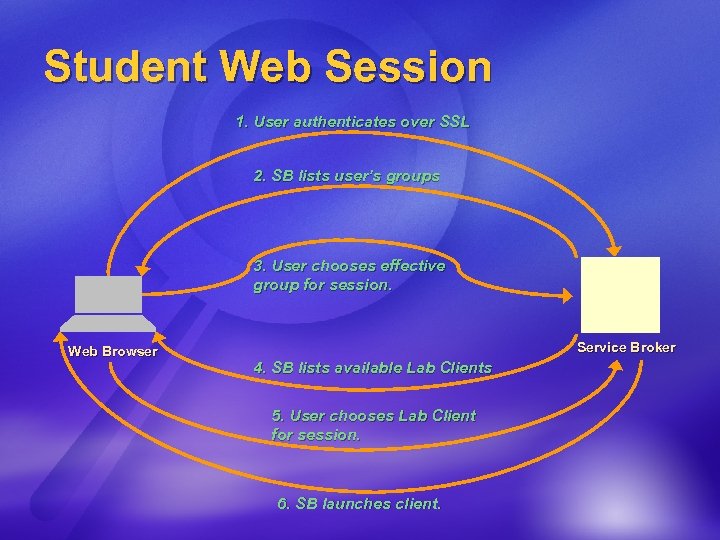 Student Web Session

1. User authenticates over SSL

2. SB lists user's groups

3. User chooses effective group for session.

Web Browser

Service Broker

4. SB lists available Lab Clients

5. User chooses Lab Client for session.

6. SB launches client.